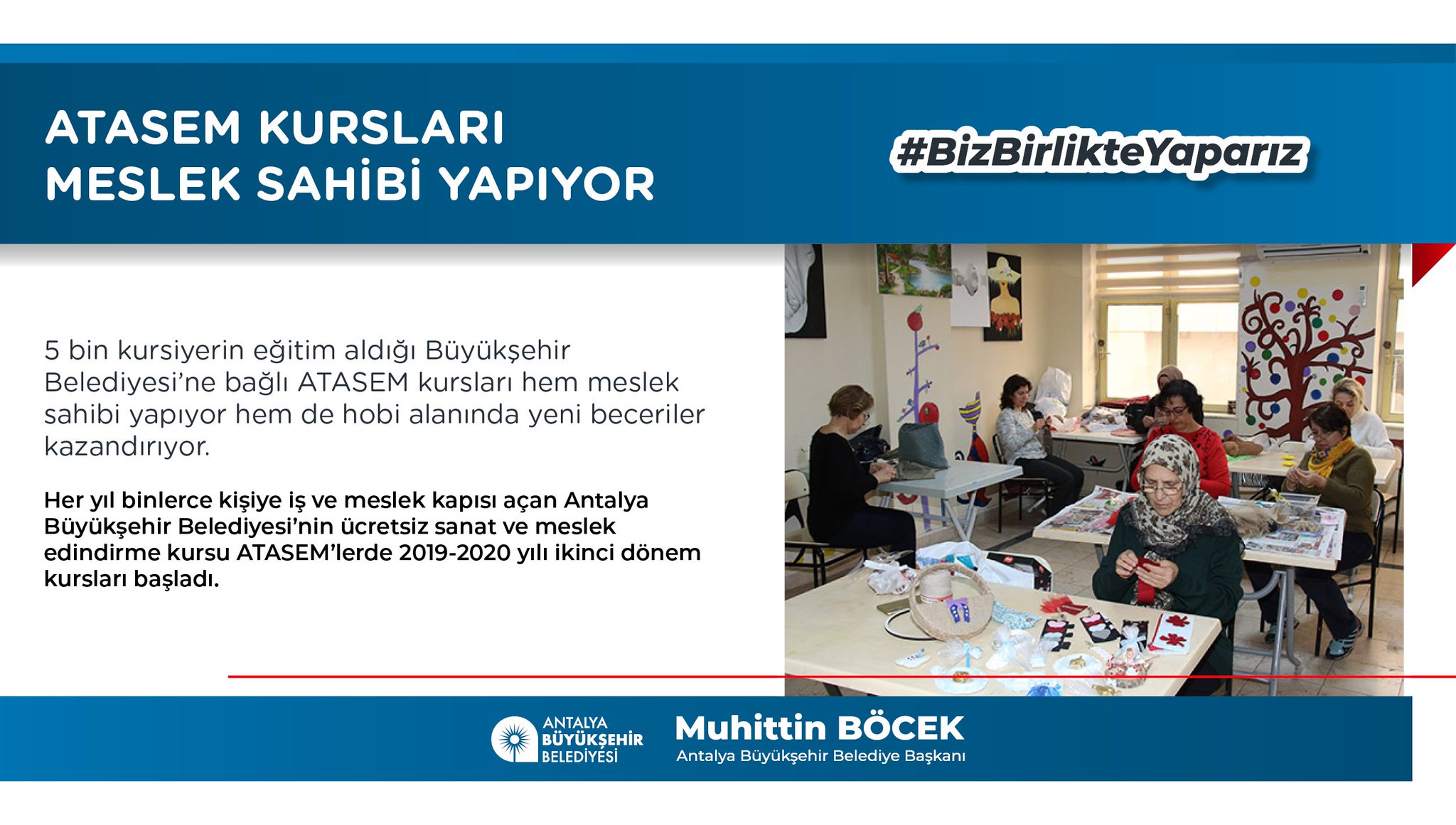 ATASEM KURSLARI MESLEK SAHİBİ YAPIYOR

#BizBirlikteYaparız

5 bin kursiyerin eğitim aldığı Büyükşehir Belediyesi'ne bağlı ATASEM kursları hem meslek sahibi yapıyor hem de hobi alanında yeni beceriler kazandırıyor.

Her yıl binlerce kişiye iş ve meslek kapısı açan Antalya Büyükşehir Belediyesi'nin ücretsiz sanat ve meslek edindirme kursu ATASEM'lerde 2019-2020 yılı ikinci dönem kursları başladı.

ANTALYA BÜYÜKŞEHİR BELEDİYESİ

Muhittin BÖCEK
Antalya Büyükşehir Belediye Başkanı